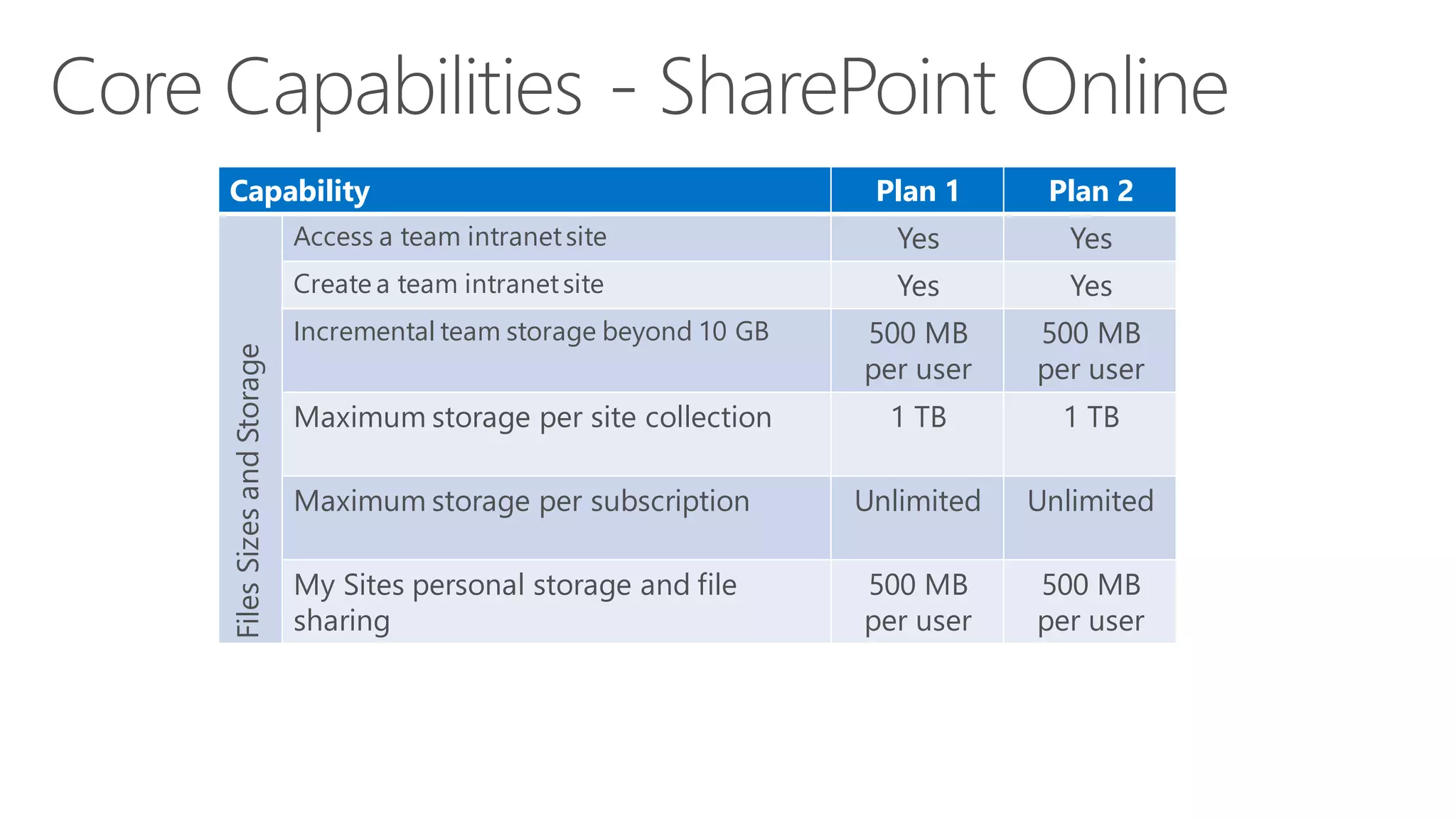 Core Capabilities - SharePoint Online

| Capability | | Plan 1 | Plan 2 |
|---|---|---|---|
| Files Sizes and Storage | Access a team intranet site | Yes | Yes |
| | Create a team intranet site | Yes | Yes |
| | Incremental team storage beyond 10 GB | 500 MB per user | 500 MB per user |
| | Maximum storage per site collection | 1 TB | 1 TB |
| | Maximum storage per subscription | Unlimited | Unlimited |
| | My Sites personal storage and file sharing | 500 MB per user | 500 MB per user |